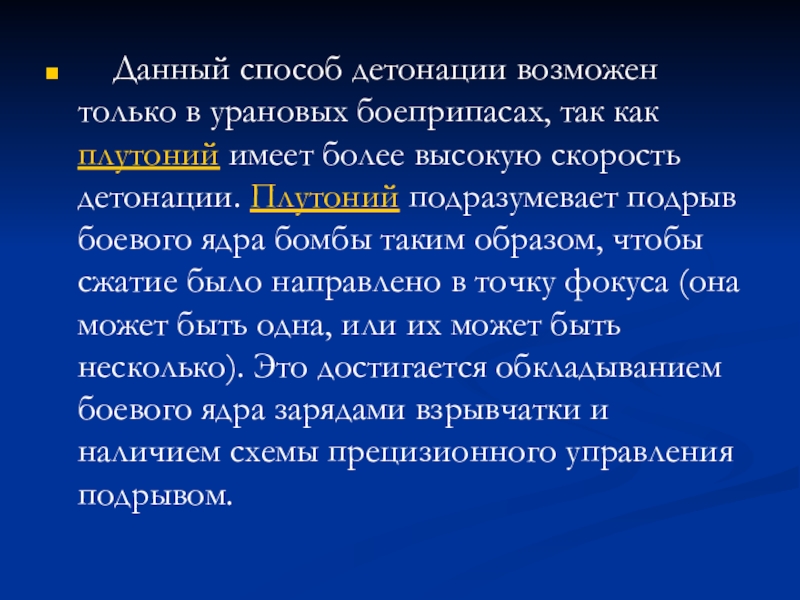 Данный способ детонации возможен только в урановых боеприпасах, так как плутоний имеет более высокую скорость детонации. Плутоний подразумевает подрыв боевого ядра бомбы таким образом, чтобы сжатие было направлено в точку фокуса (она может быть одна, или их может быть несколько). Это достигается обкладыванием боевого ядра зарядами взрывчатки и наличием схемы прецизионного управления подрывом.